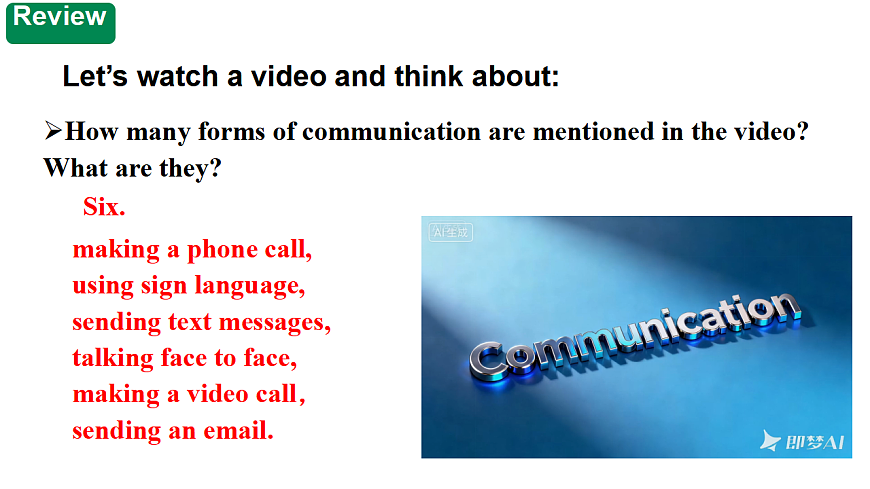 Review

Let's watch a video and think about:

➢How many forms of communication are mentioned in the video? What are they?

Six.

making a phone call,
using sign language,
sending text messages,
talking face to face,
making a video call,
sending an email.

AI生成

Communication

即梦AI